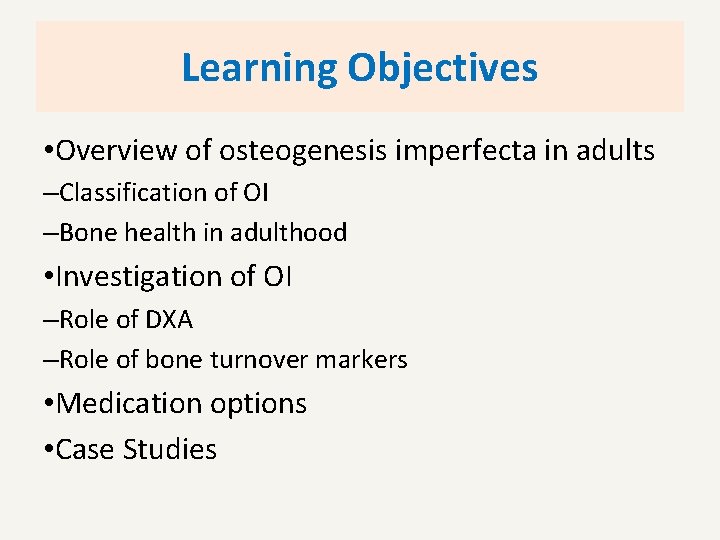 Learning Objectives

•Overview of osteogenesis imperfecta in adults
–Classification of OI
–Bone health in adulthood
•Investigation of OI
–Role of DXA
–Role of bone turnover markers
•Medication options
•Case Studies